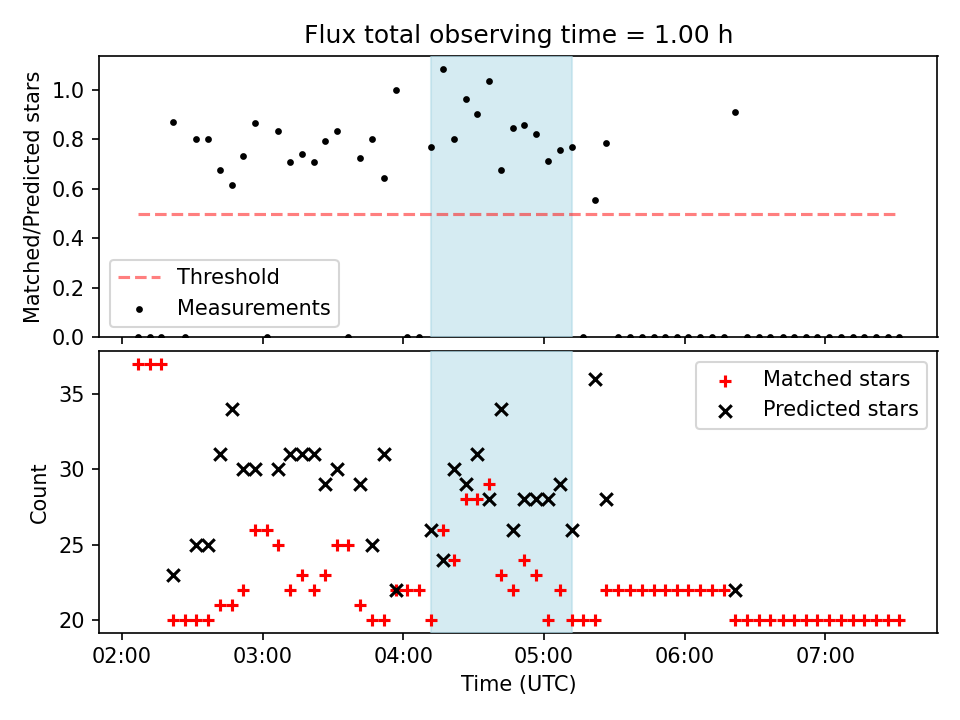 Flux total observing time = 1.00 h

Matched/Predicted stars

1.0
0.8
0.6
0.4
0.2
0.0

Threshold
Measurements

Count

35
30
25
20

Matched stars
Predicted stars

02:00
03:00
04:00
05:00
06:00
07:00

Time (UTC)